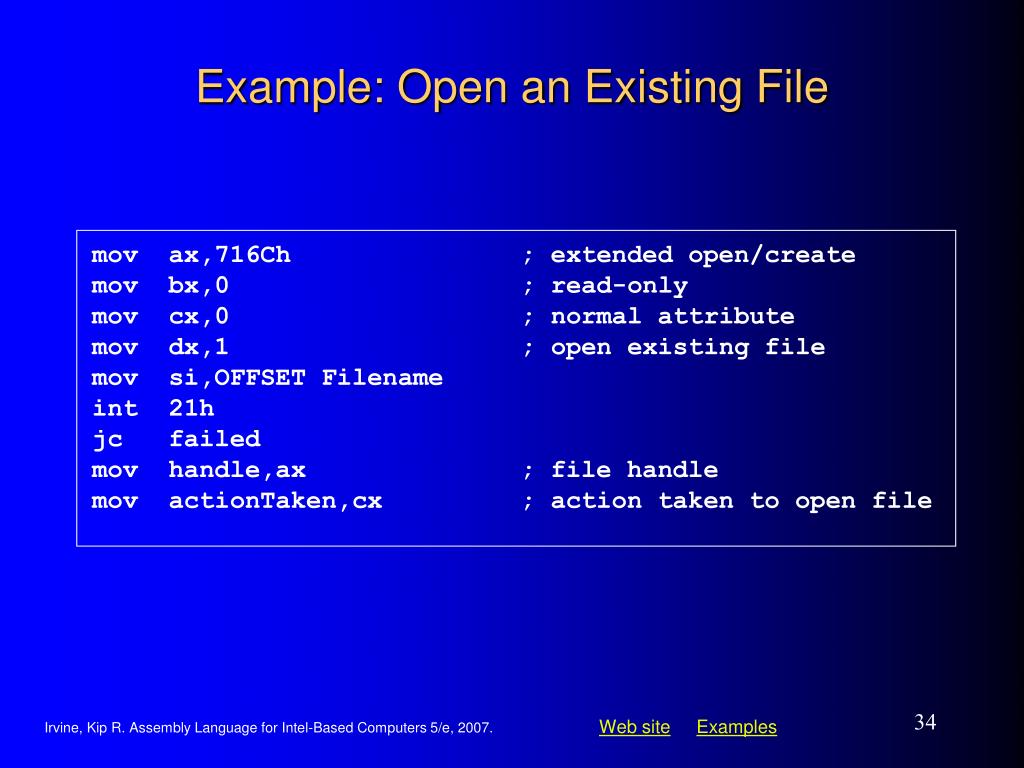 Example: Open an Existing File

mov ax,716Ch ; extended open/create
mov bx,0 ; read-only
mov cx,0 ; normal attribute
mov dx,1 ; open existing file
mov si,OFFSET Filename
int 21h
jc failed
mov handle,ax ; file handle
mov actionTaken,cx ; action taken to open file

Irvine, Kip R. Assembly Language for Intel-Based Computers 5/e, 2007.

Web site Examples

34